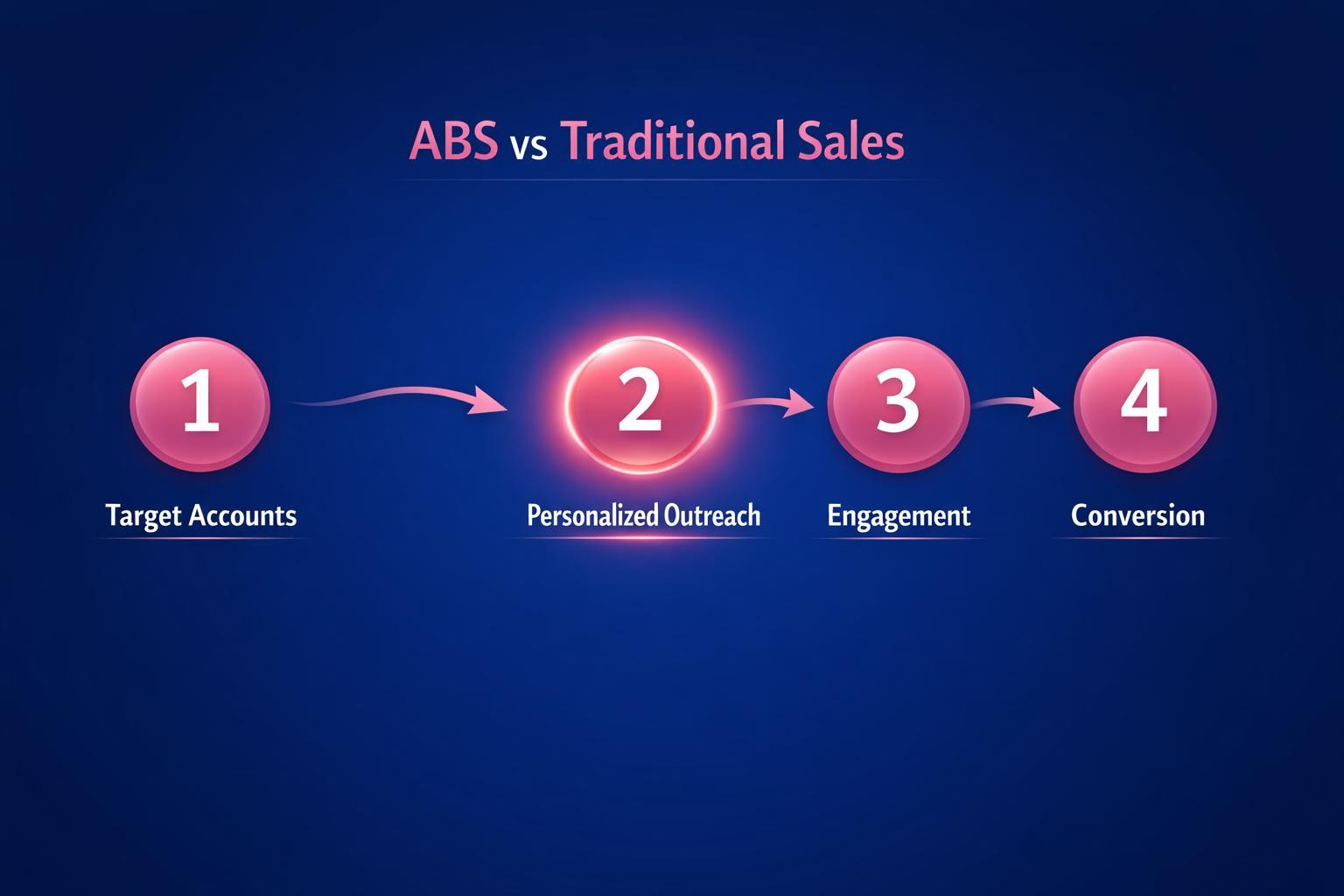 ABS vs Traditional Sales

1

Target Accounts

2

Personalized Outreach

3

Engagement

4

Conversion